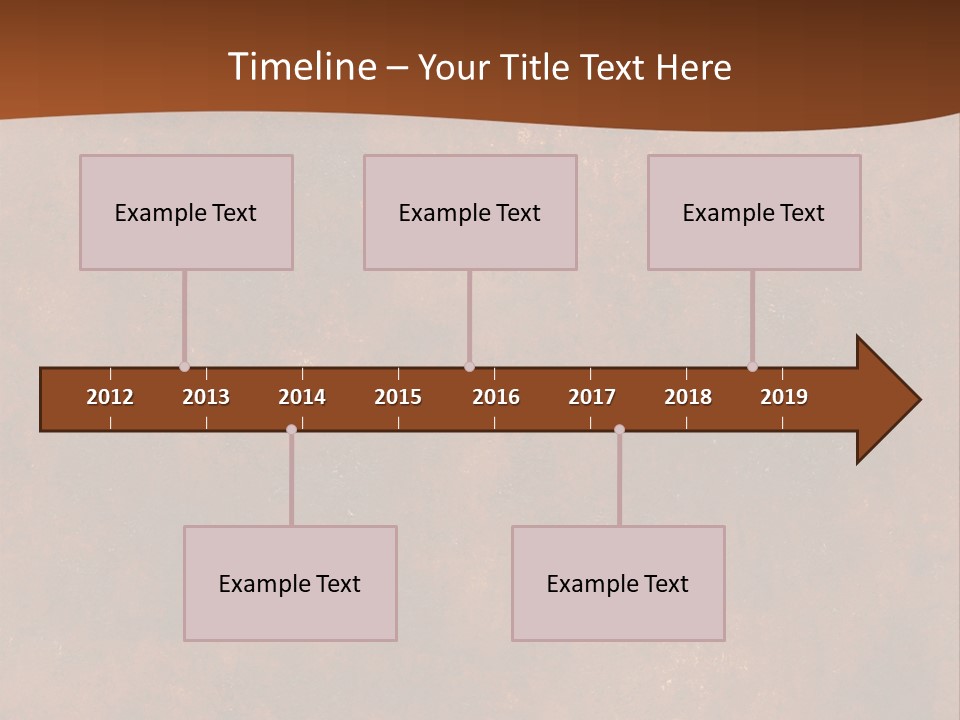 Timeline – Your Title Text Here

Example Text

Example Text

Example Text

2012 2013 2014 2015 2016 2017 2018 2019

Example Text

Example Text